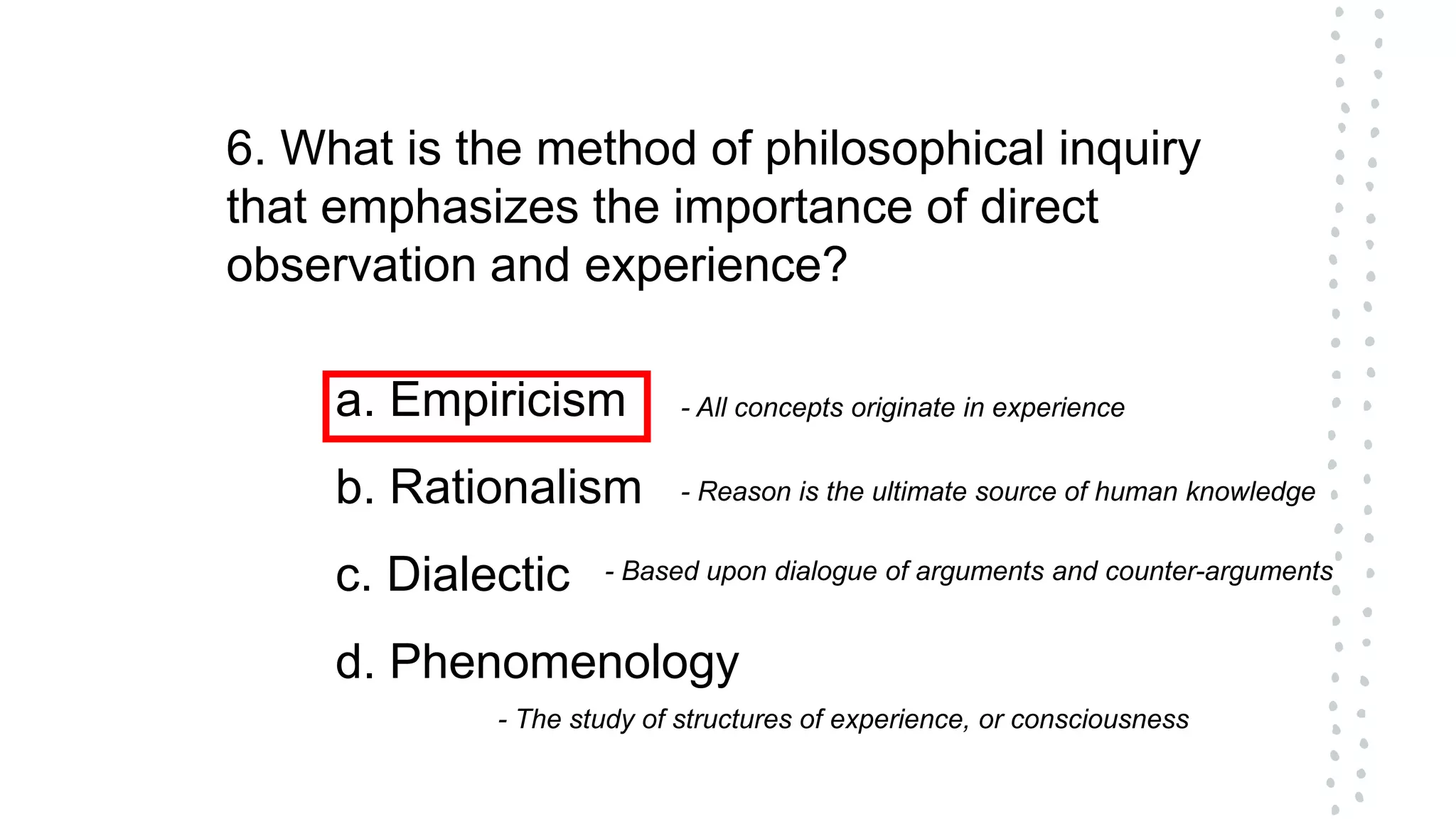 6. What is the method of philosophical inquiry that emphasizes the importance of direct observation and experience?

a. Empiricism - All concepts originate in experience

b. Rationalism - Reason is the ultimate source of human knowledge

c. Dialectic - Based upon dialogue of arguments and counter-arguments

d. Phenomenology

- The study of structures of experience, or consciousness